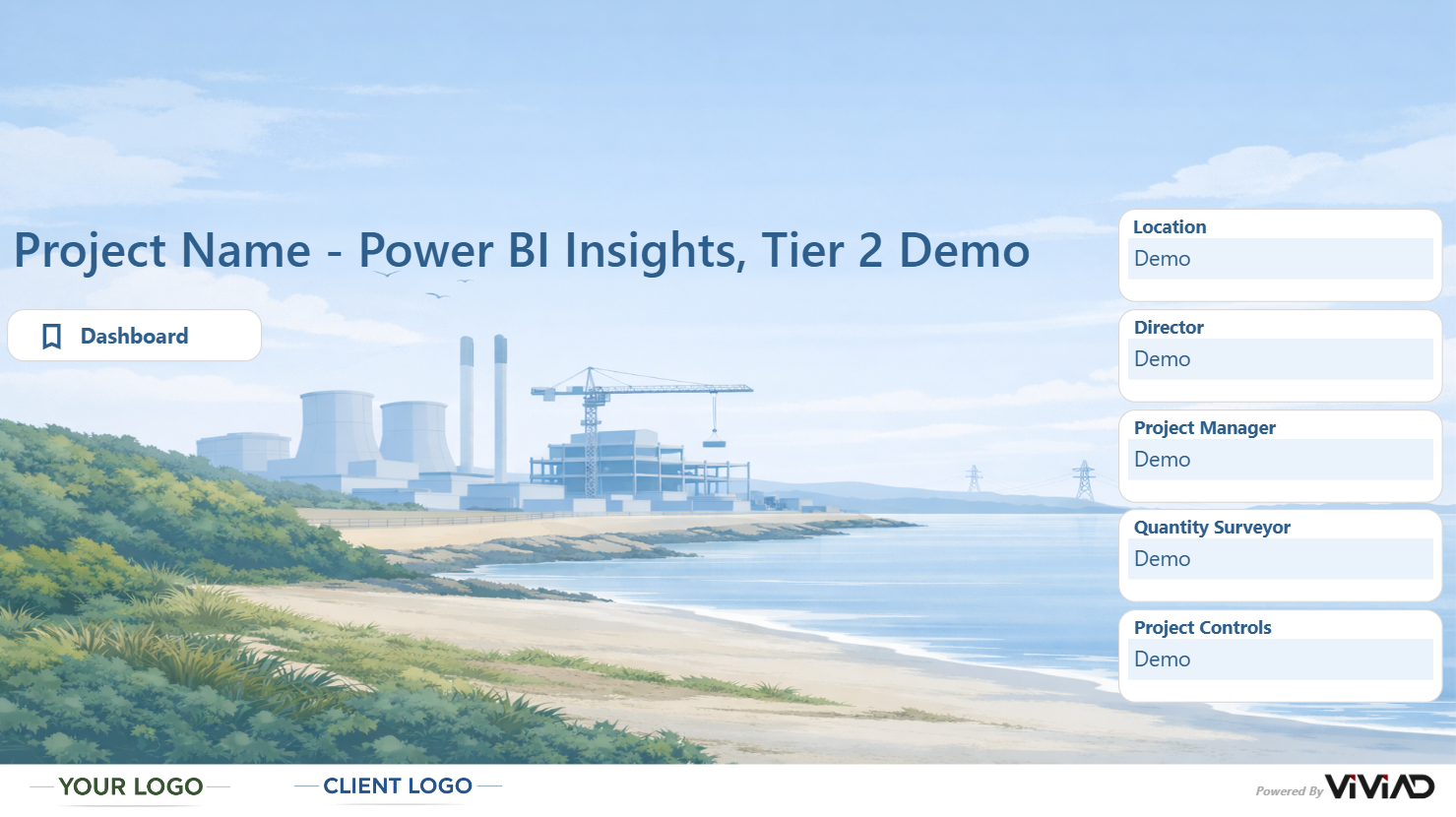 Project Name - Power BI Insights, Tier 2 Demo

Dashboard

Location
Demo

Director
Demo

Project Manager
Demo

Quantity Surveyor
Demo

Project Controls
Demo

YOUR LOGO

CLIENT LOGO

Powered By VIVIAD